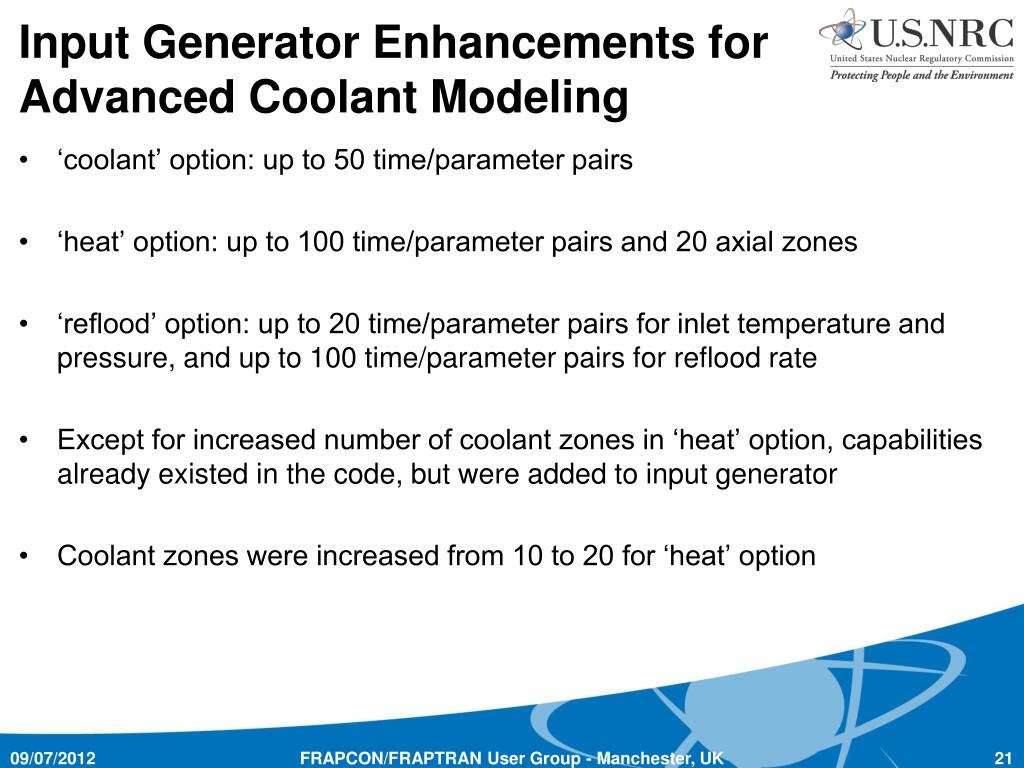 Input Generator Enhancements for Advanced Coolant Modeling

U.S.NRC
United States Nuclear Regulatory Commission
Protecting People and the Environment

• ‘coolant’ option: up to 50 time/parameter pairs

• ‘heat’ option: up to 100 time/parameter pairs and 20 axial zones

• ‘reflood’ option: up to 20 time/parameter pairs for inlet temperature and pressure, and up to 100 time/parameter pairs for reflood rate

• Except for increased number of coolant zones in ‘heat’ option, capabilities already existed in the code, but were added to input generator

• Coolant zones were increased from 10 to 20 for ‘heat’ option

09/07/2012 FRAPCON/FRAPTRAN User Group - Manchester, UK 21